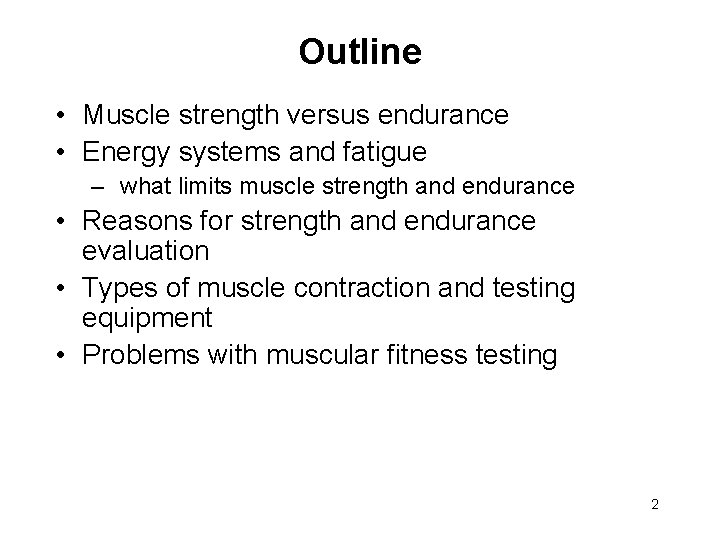 Outline

• Muscle strength versus endurance
• Energy systems and fatigue
  – what limits muscle strength and endurance
• Reasons for strength and endurance evaluation
• Types of muscle contraction and testing equipment
• Problems with muscular fitness testing

2